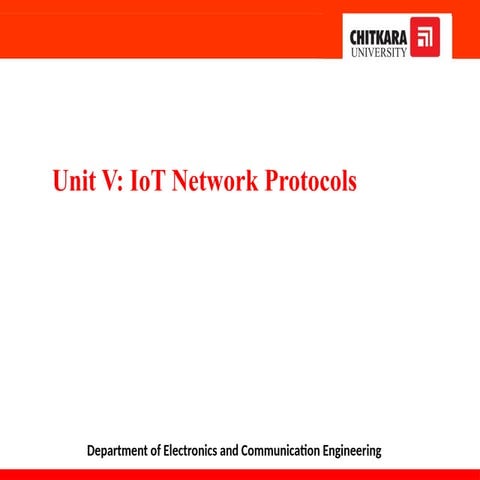 CHITKARA UNIVERSITY

Unit V: IoT Network Protocols

Department of Electronics and Communication Engineering